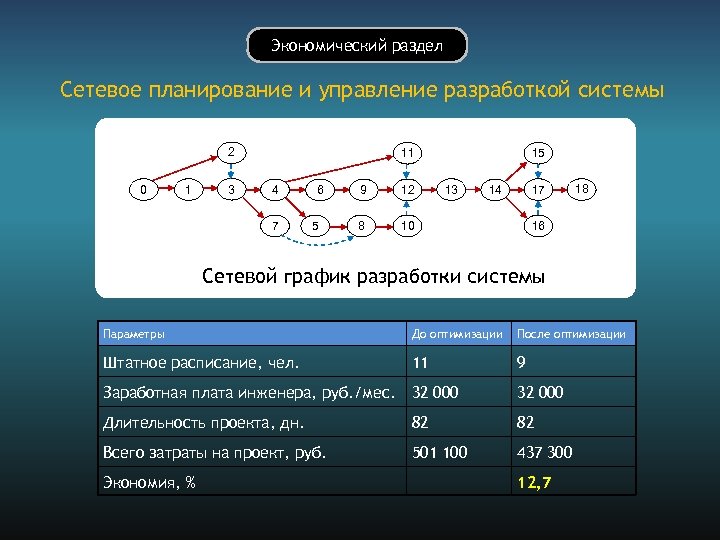 Экономический раздел

Сетевое планирование и управление разработкой системы

2
11
15
0
1
3
4
6
9
12
13
14
17
18
7
5
8
10
16

Сетевой график разработки системы

| Параметры | До оптимизации | После оптимизации |
|---|---|---|
| Штатное расписание, чел. | 11 | 9 |
| Заработная плата инженера, руб./мес. | 32 000 | 32 000 |
| Длительность проекта, дн. | 82 | 82 |
| Всего затраты на проект, руб. | 501 100 | 437 300 |
| Экономия, % | | 12,7 |